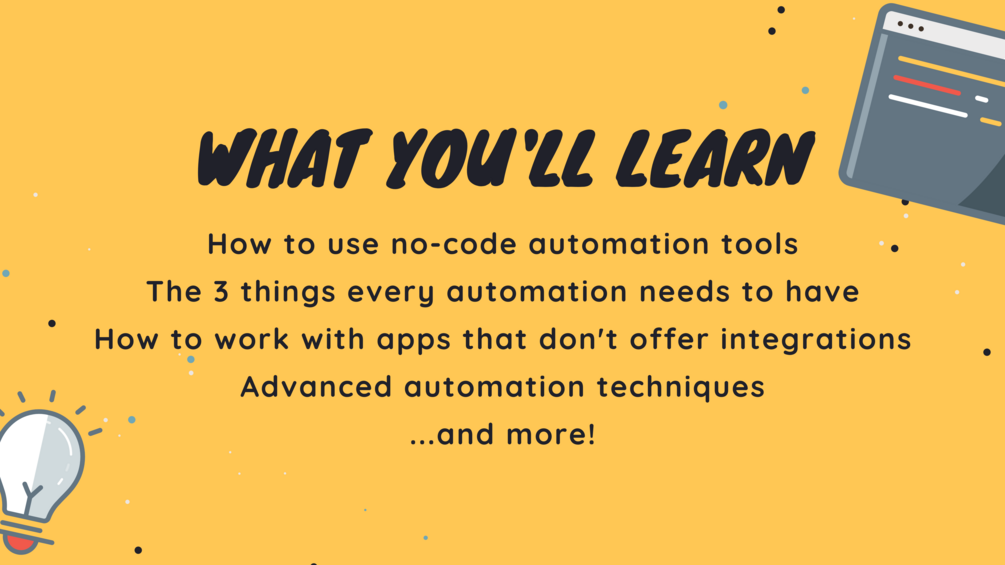 WHAT YOU'LL LEARN

How to use no-code automation tools
The 3 things every automation needs to have
How to work with apps that don't offer integrations
Advanced automation techniques
...and more!